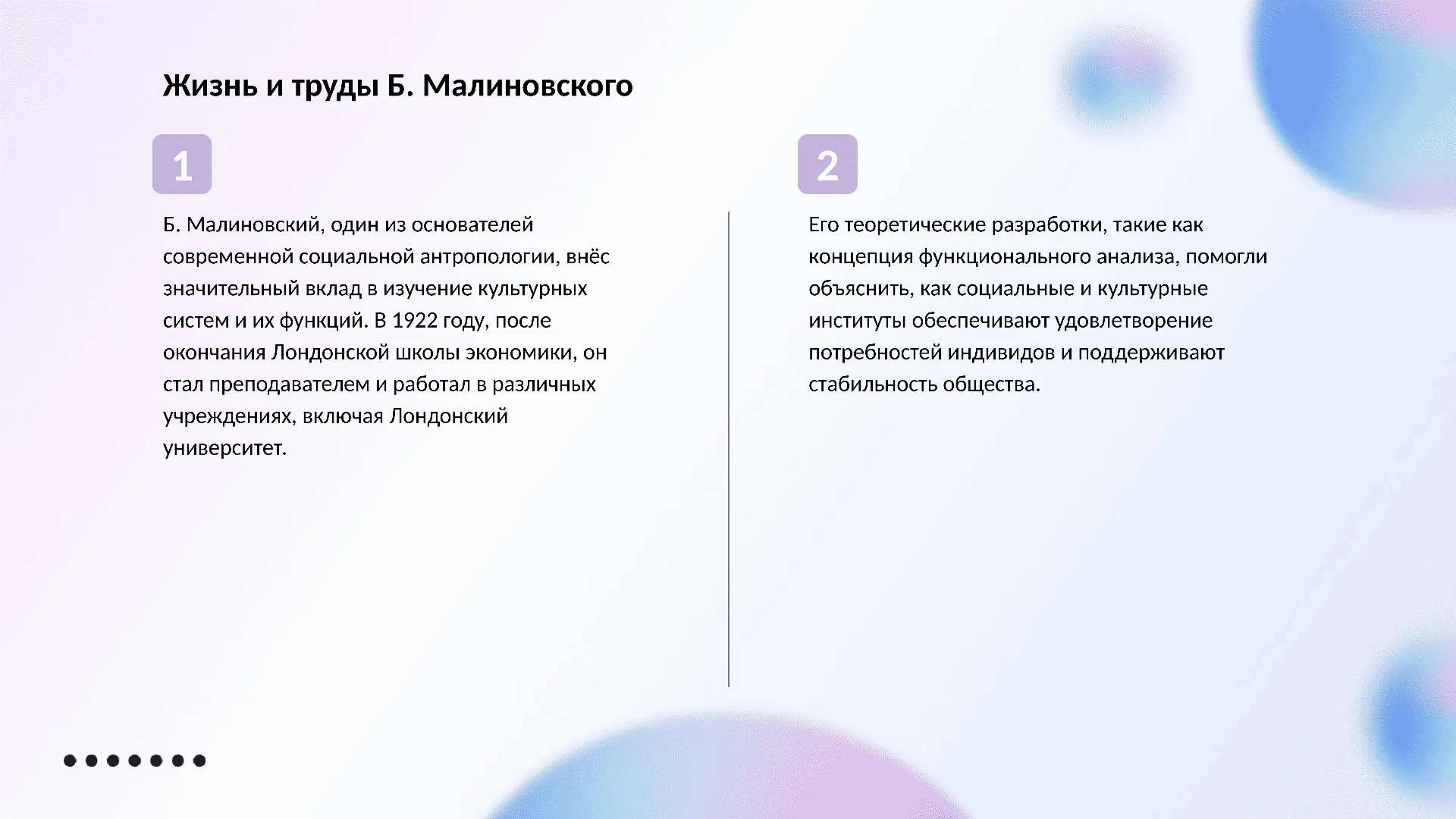 Жизнь и труды Б. Малиновского

1

Б. Малиновский, один из основателей современной социальной антропологии, внёс значительный вклад в изучение культурных систем и их функций. В 1922 году, после окончания Лондонской школы экономики, он стал преподавателем и работал в различных учреждениях, включая Лондонский университет.

2

Его теоретические разработки, такие как концепция функционального анализа, помогли объяснить, как социальные и культурные институты обеспечивают удовлетворение потребностей индивидов и поддерживают стабильность общества.